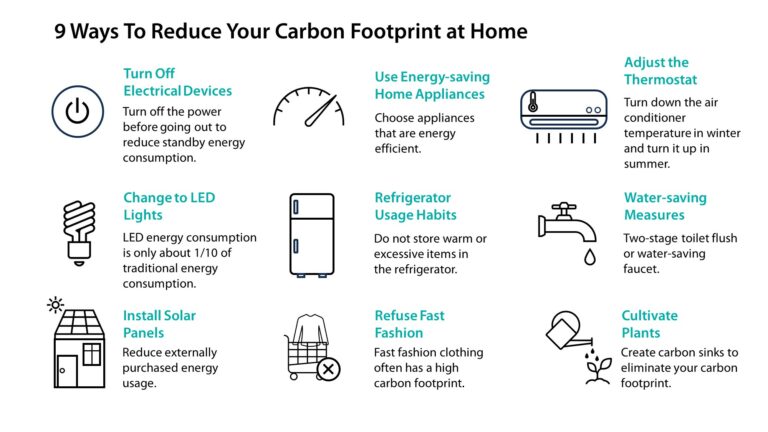 9 Ways To Reduce Your Carbon Footprint at Home

Turn Off Electrical Devices
Turn off the power before going out to reduce standby energy consumption.

Use Energy-saving Home Appliances
Choose appliances that are energy efficient.

Adjust the Thermostat
Turn down the air conditioner temperature in winter and turn it up in summer.

Change to LED Lights
LED energy consumption is only about 1/10 of traditional energy consumption.

Refrigerator Usage Habits
Do not store warm or excessive items in the refrigerator.

Water-saving Measures
Two-stage toilet flush or water-saving faucet.

Install Solar Panels
Reduce externally purchased energy usage.

Refuse Fast Fashion
Fast fashion clothing often has a high carbon footprint.

Cultivate Plants
Create carbon sinks to eliminate your carbon footprint.